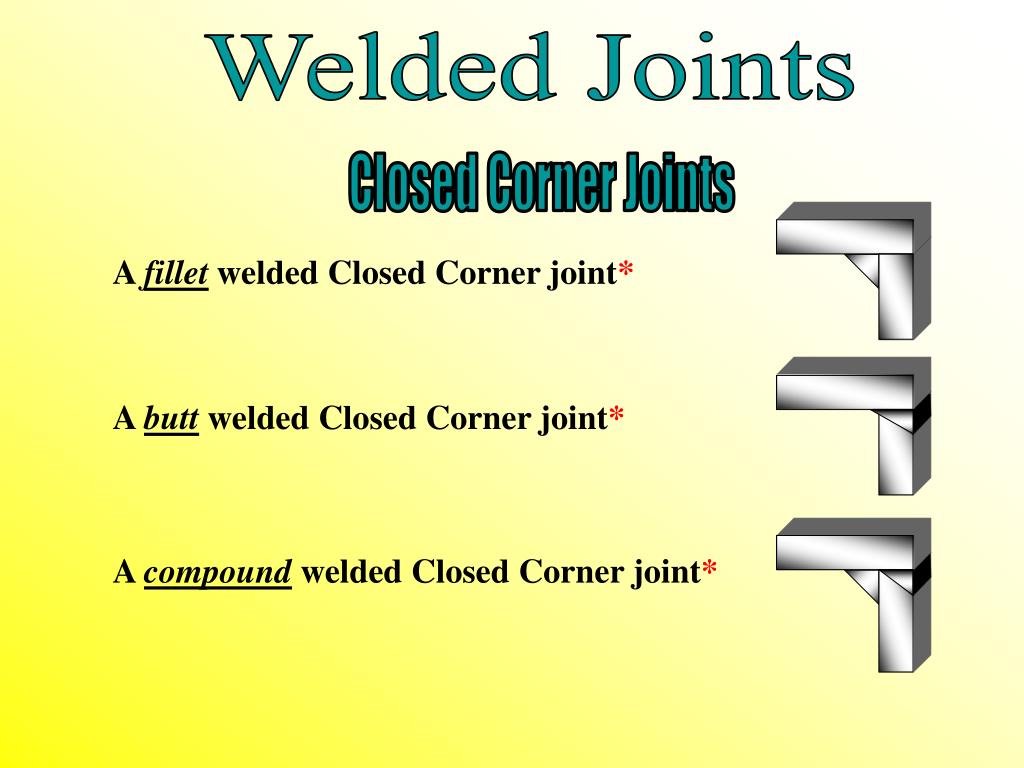 Welded Joints

Closed Corner Joints

A fillet welded Closed Corner joint*

A butt welded Closed Corner joint*

A compound welded Closed Corner joint*